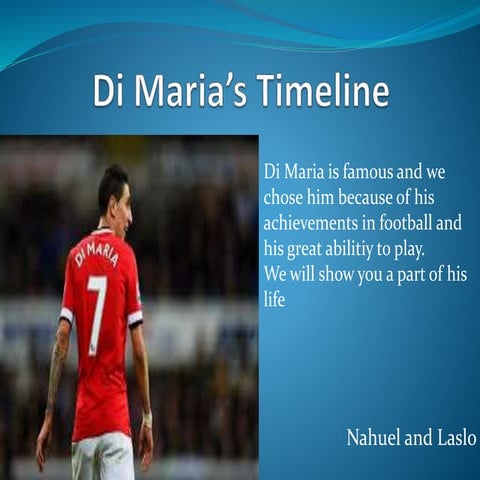 Di Maria's Timeline

DI MARIA
7

Di Maria is famous and we chose him because of his achievements in football and his great abilitiy to play.
We will show you a part of his life

Nahuel and Laslo